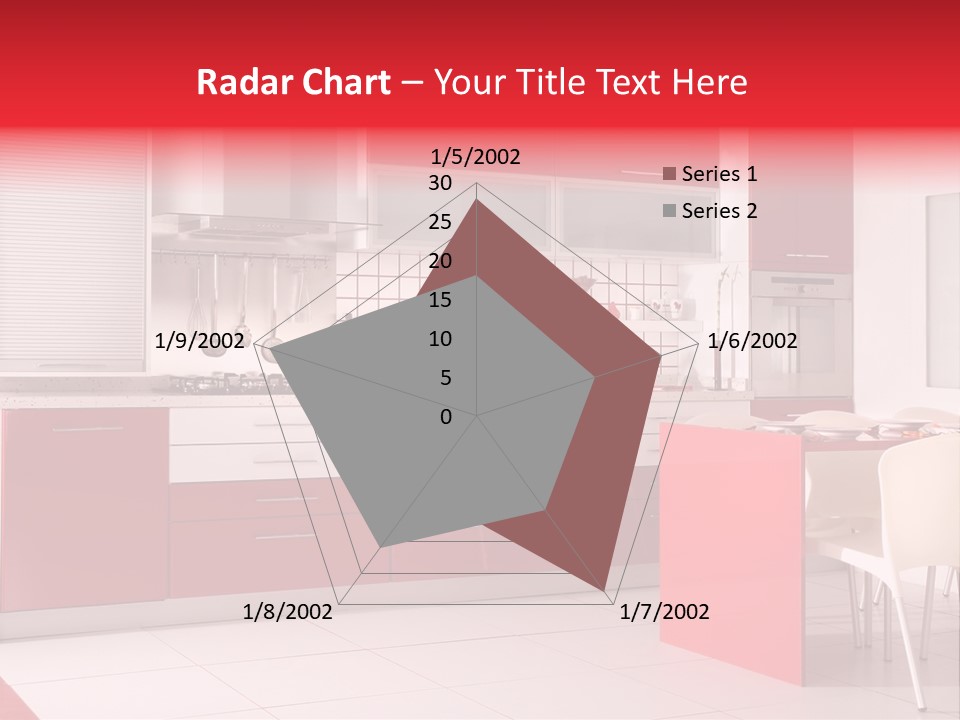 Radar Chart – Your Title Text Here

1/5/2002
30
25
20
15
10
5
0
1/6/2002
1/7/2002
1/8/2002
1/9/2002

Series 1
Series 2